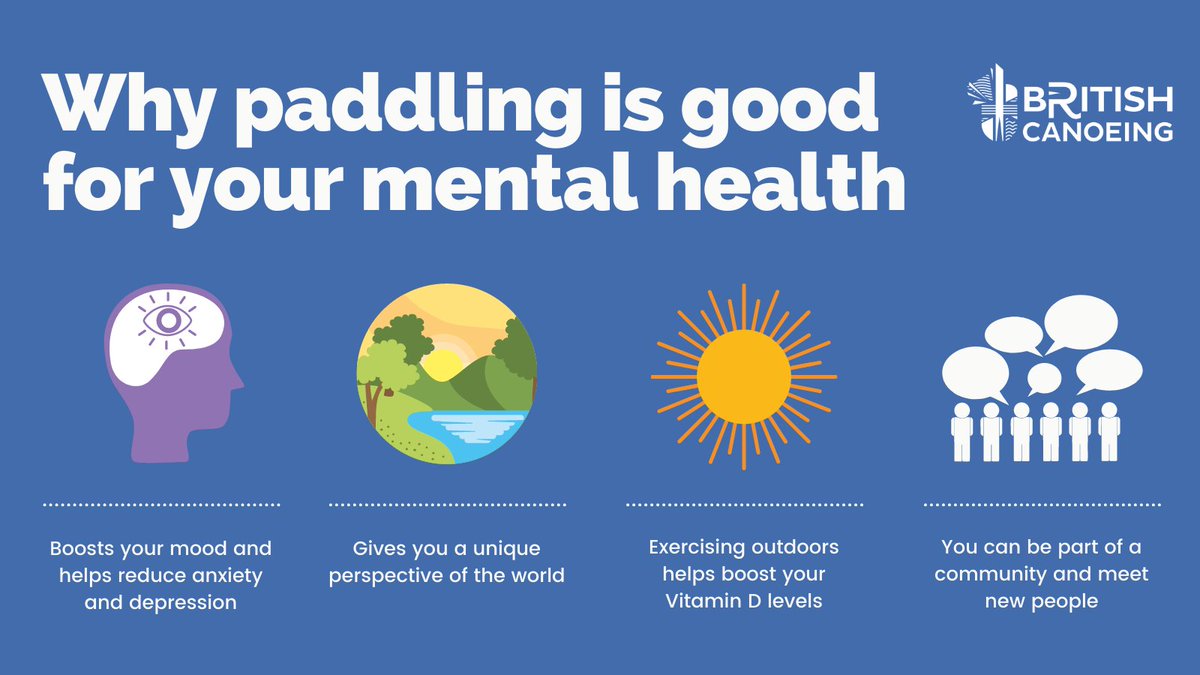 Why paddling is good for your mental health

BRITISH CANOEING

Boosts your mood and helps reduce anxiety and depression

Gives you a unique perspective of the world

Exercising outdoors helps boost your Vitamin D levels

You can be part of a community and meet new people